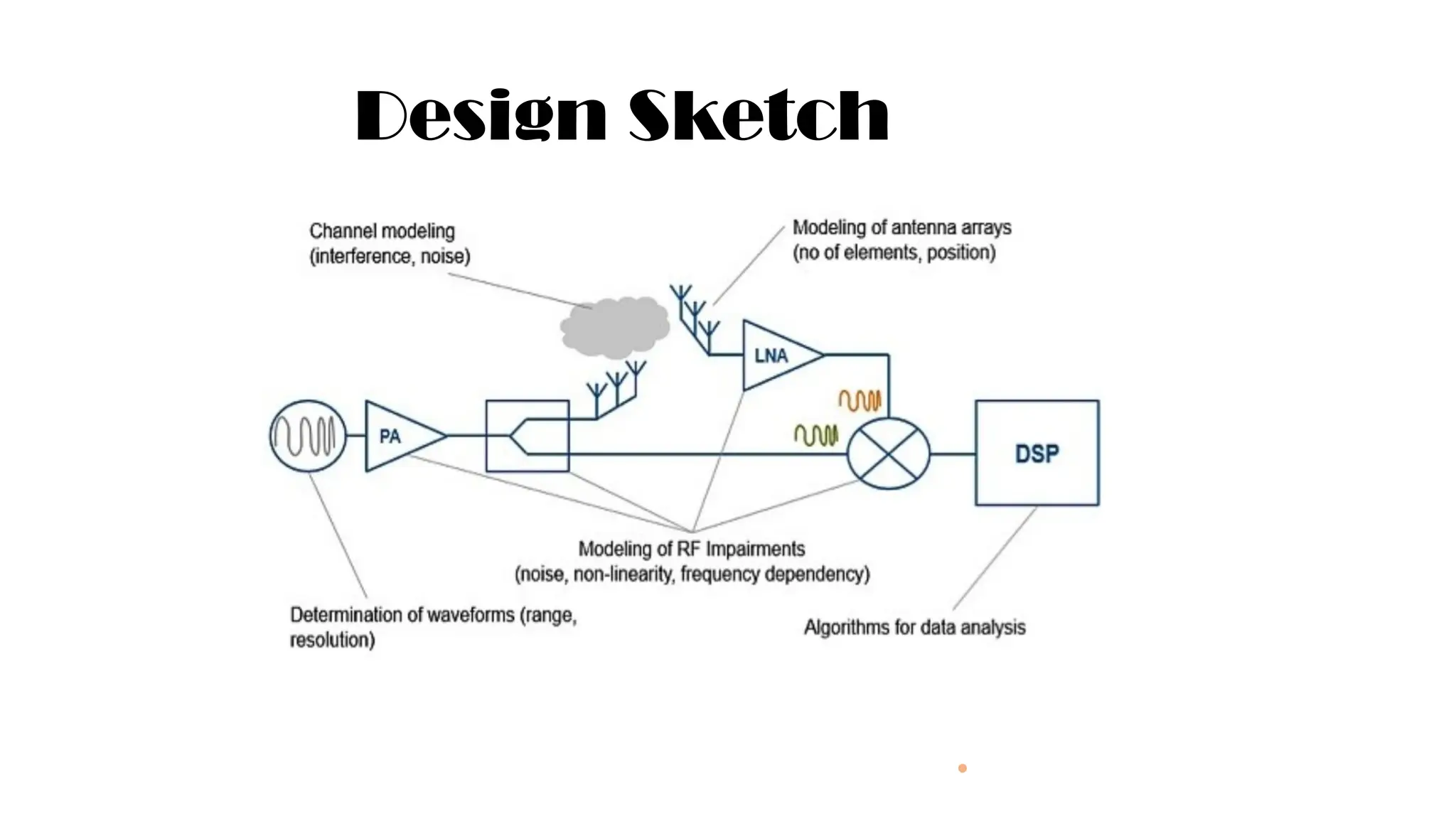 Design Sketch

Channel modeling (interference, noise)

Modeling of antenna arrays (no of elements, position)

LNA

PA

DSP

Modeling of RF Impairments (noise, non-linearity, frequency dependency)

Determination of waveforms (range, resolution)

Algorithms for data analysis